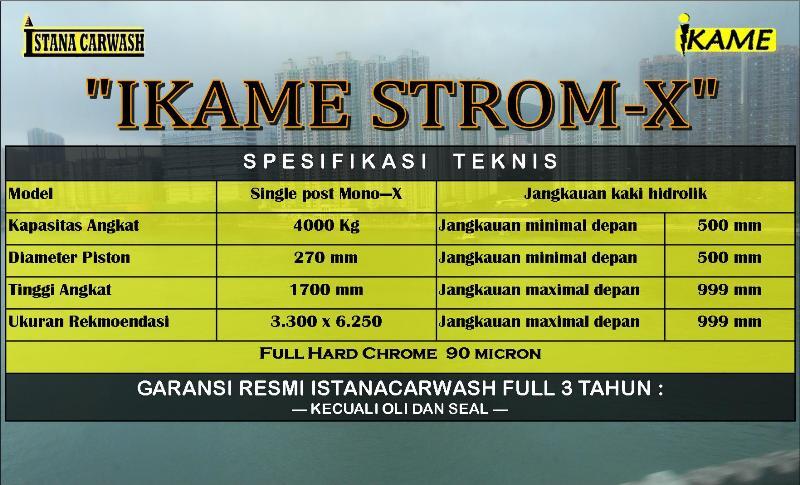 ISTANA CARWASH

IKAME

"IKAME STROM-X"

SPESIFIKASI TEKNIS

| Model | Single post Mono—X | Jangkauan kaki hidrolik | |
|---|---|---|---|
| Kapasitas Angkat | 4000 Kg | Jangkauan minimal depan | 500 mm |
| Diameter Piston | 270 mm | Jangkauan minimal depan | 500 mm |
| Tinggi Angkat | 1700 mm | Jangkauan maximal depan | 999 mm |
| Ukuran Rekmoendasi | 3.300 x 6.250 | Jangkauan maximal depan | 999 mm |

FULL HARD CHROME 90 MICRON

GARANSI RESMI ISTANACARWASH FULL 3 TAHUN :
— KECUALI OLI DAN SEAL —